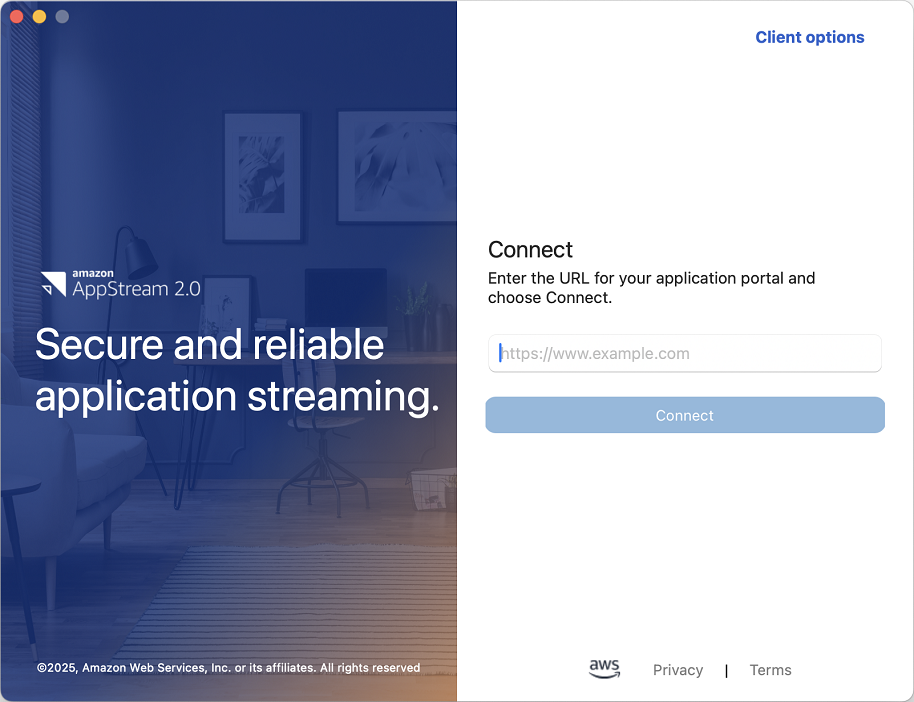 amazon
AppStream 2.0

Secure and reliable application streaming.

©2025, Amazon Web Services, Inc. or its affiliates. All rights reserved

Client options

Connect

Enter the URL for your application portal and choose Connect.

https://www.example.com

Connect

aws

Privacy | Terms